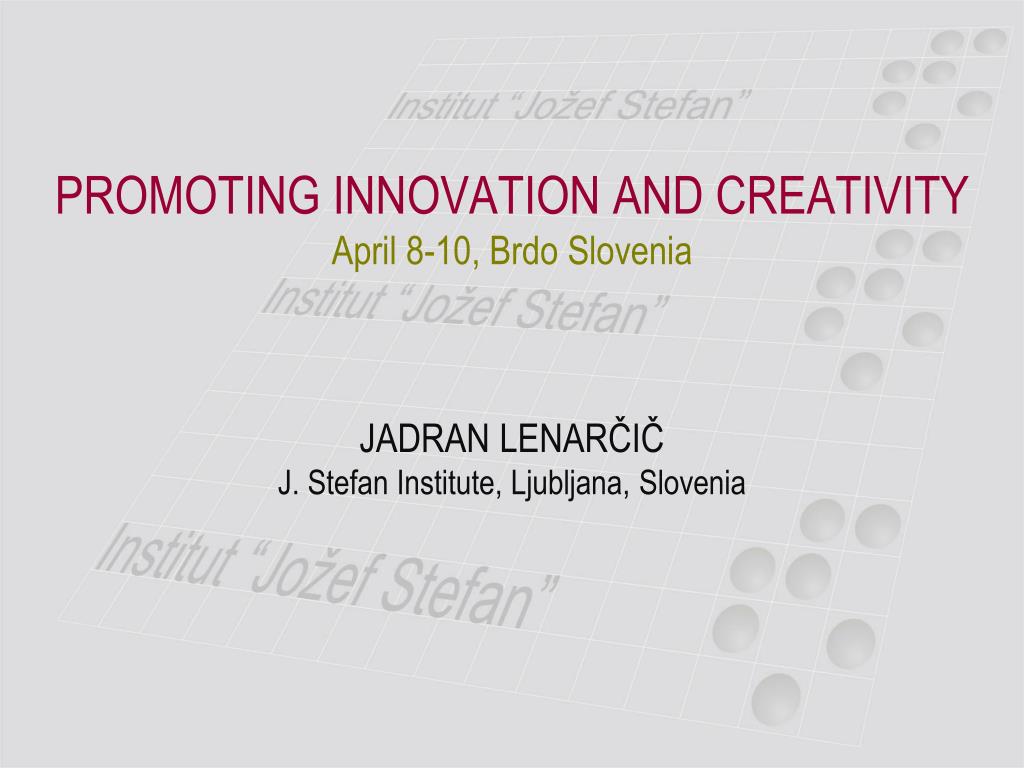 Institut "Jožef Stefan"

PROMOTING INNOVATION AND CREATIVITY

April 8-10, Brdo Slovenia

Institut "Jožef Stefan"

JADRAN LENARČIČ

J. Stefan Institute, Ljubljana, Slovenia

Institut "Jožef Stefan"